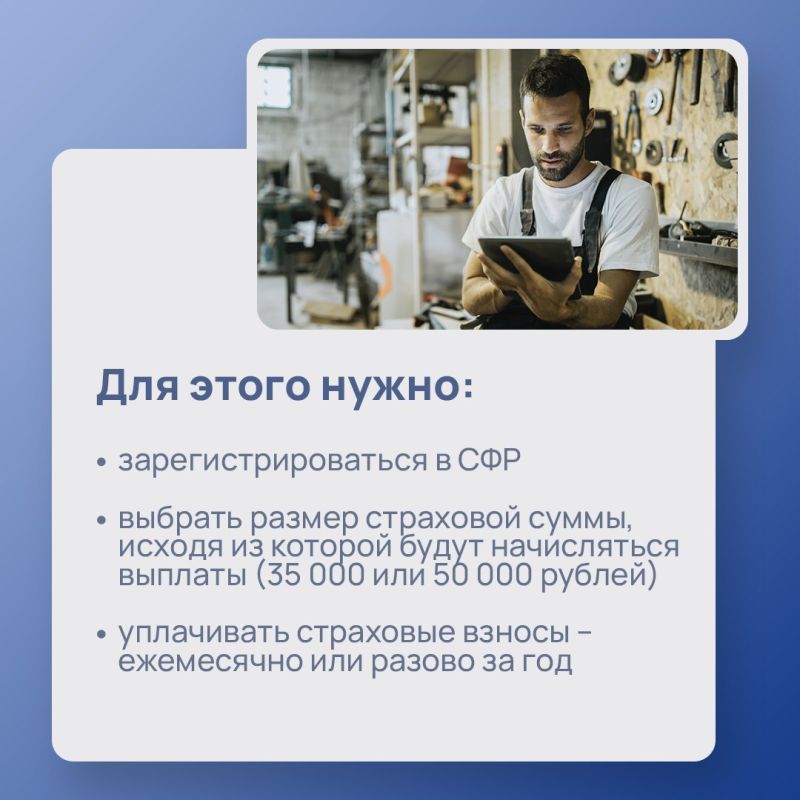 Для этого нужно:

• зарегистрироваться в СФР

• выбрать размер страховой суммы, исходя из которой будут начисляться выплаты (35 000 или 50 000 рублей)

• уплачивать страховые взносы – ежемесячно или разово за год